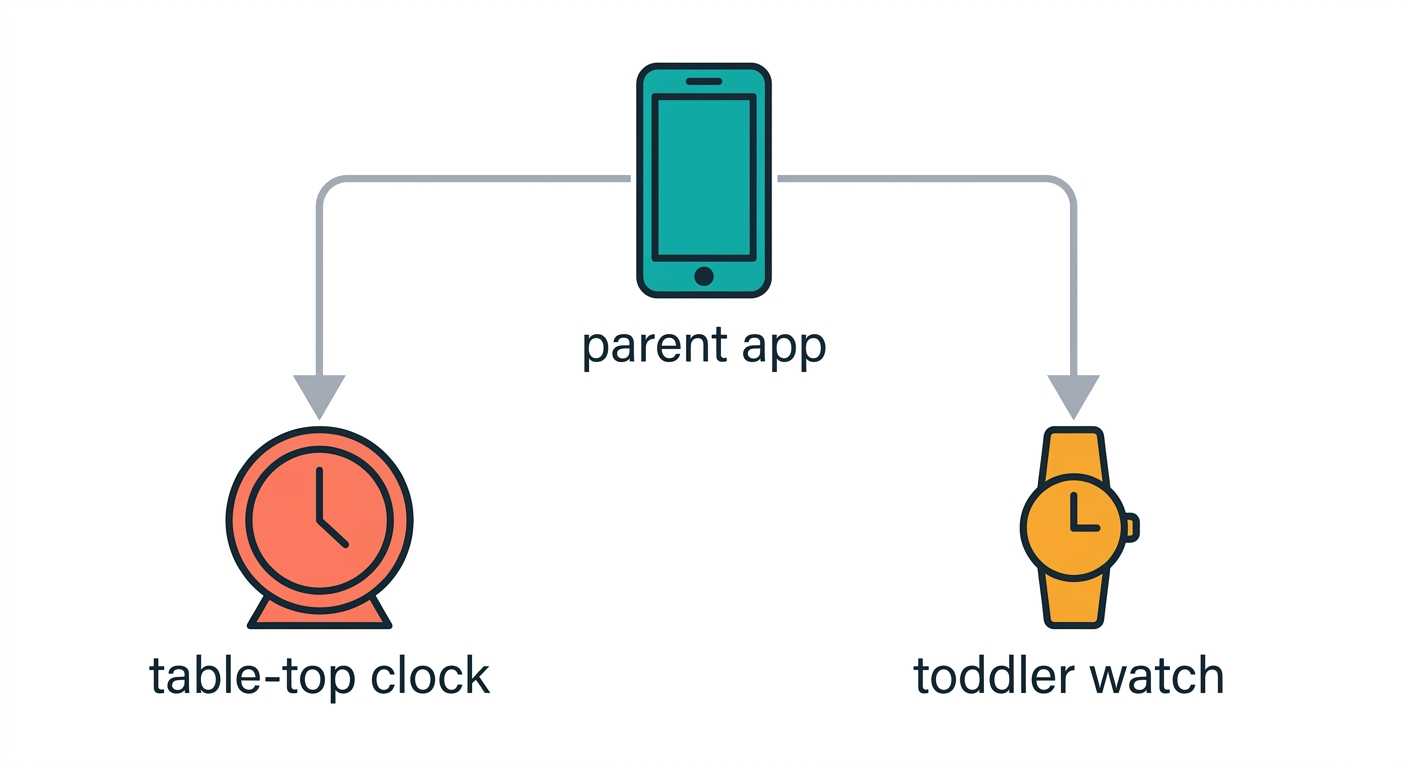 parent app

table-top clock

toddler watch